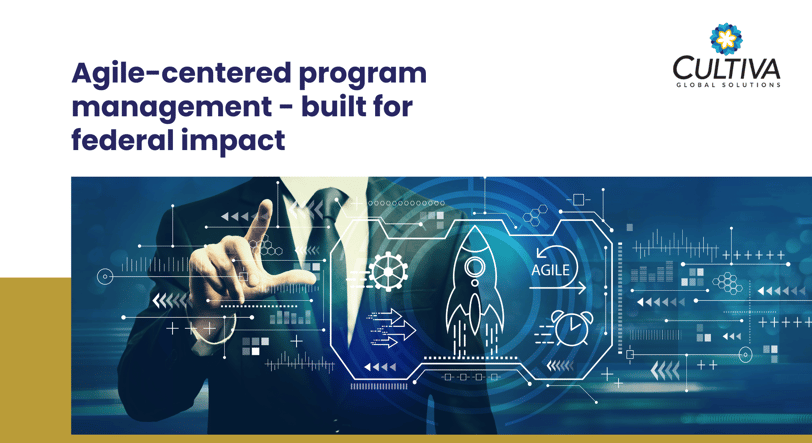 Agile-centered program management - built for federal impact

CULTIVA
GLOBAL SOLUTIONS

AGILE